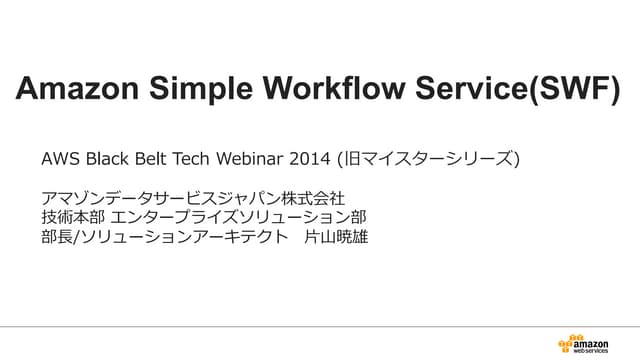 Amazon Simple Workflow Service(SWF)

AWS Black Belt Tech Webinar 2014 (旧マイスターシリーズ)

アマゾンデータサービスジャパン株式会社
技術本部 エンタープライズソリューション部
部長/ソリューションアーキテクト　片山暁雄

amazon web services